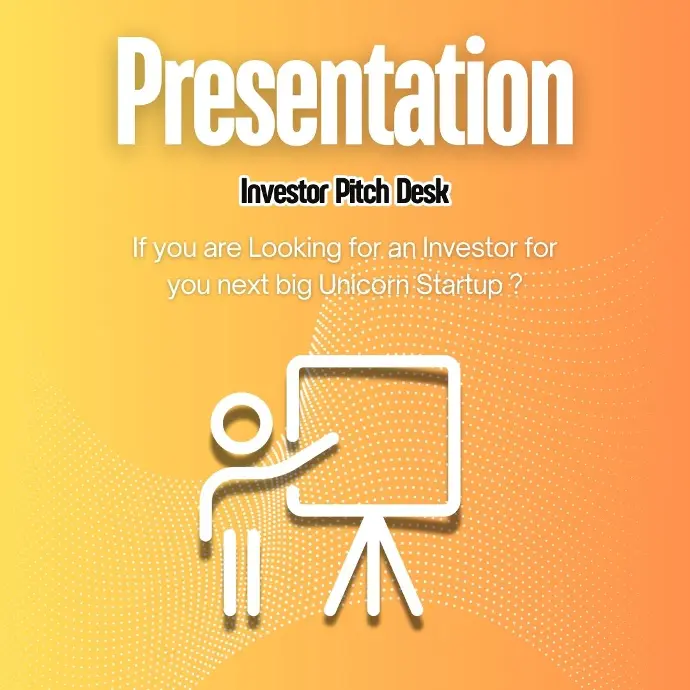 Presentation

Investor Pitch Desk

If you are Looking for an Investor for you next big Unicorn Startup ?